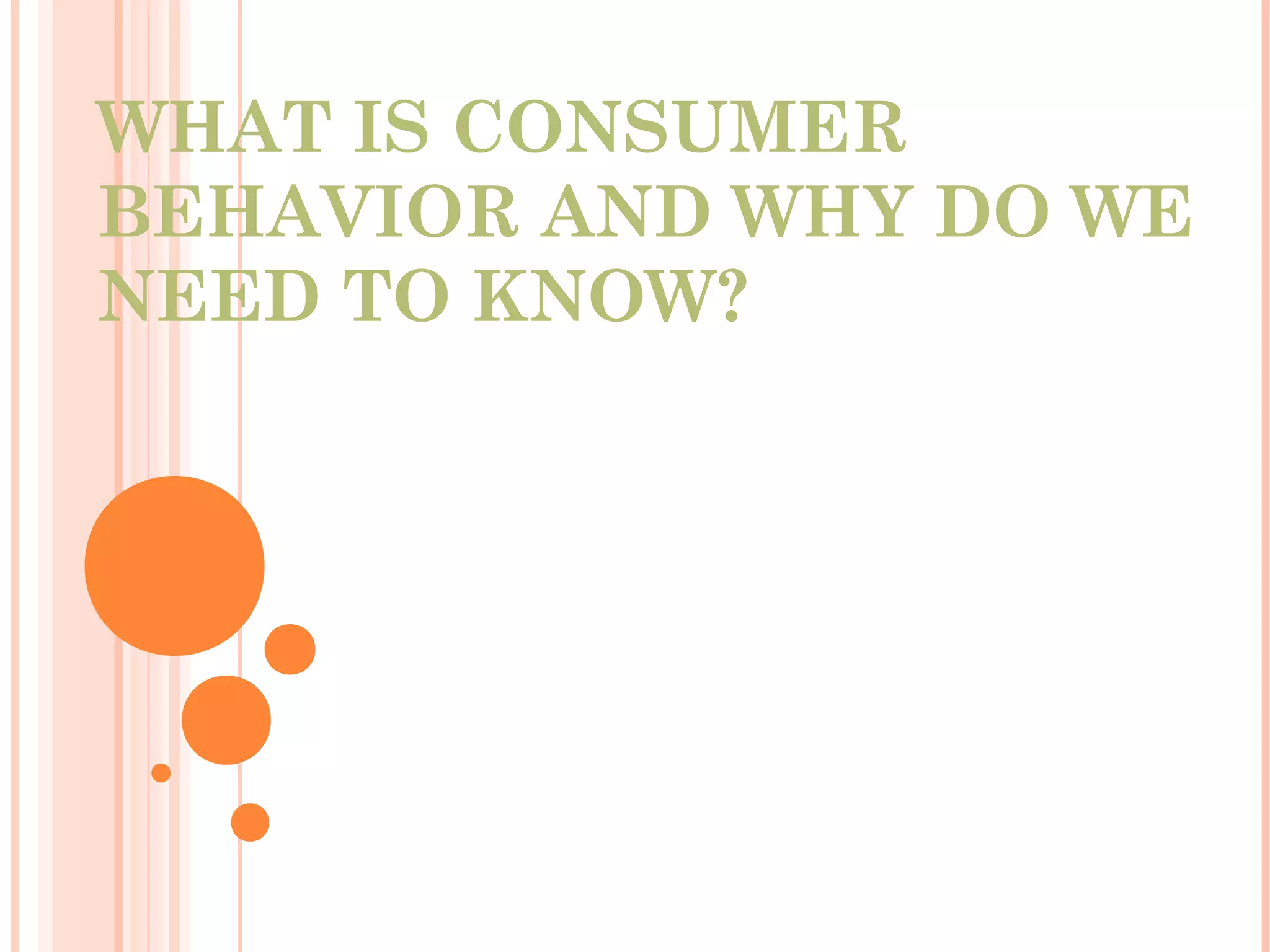 WHAT IS CONSUMER BEHAVIOR AND WHY DO WE NEED TO KNOW?